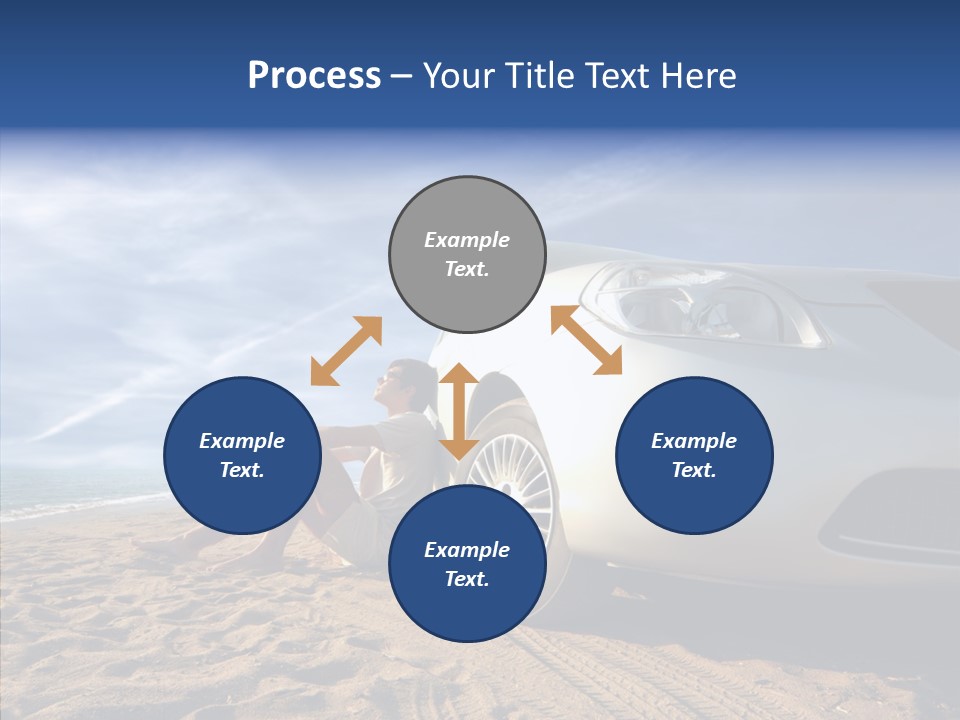 Process – Your Title Text Here

Example Text.

Example Text.

Example Text.

Example Text.